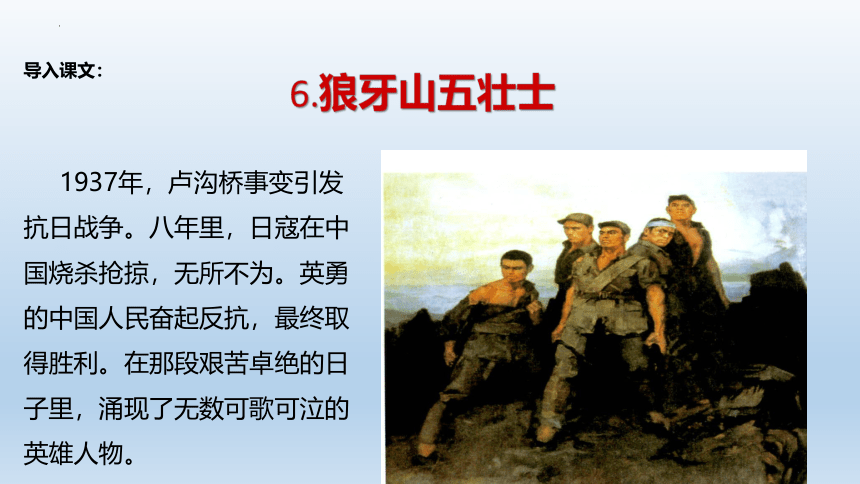 导入课文：

6.狼牙山五壮士

1937年，卢沟桥事变引发抗日战争。八年里，日寇在中国烧杀抢掠，无所不为。英勇的中国人民奋起反抗，最终取得胜利。在那段艰苦卓绝的日子里，涌现了无数可歌可泣的英雄人物。